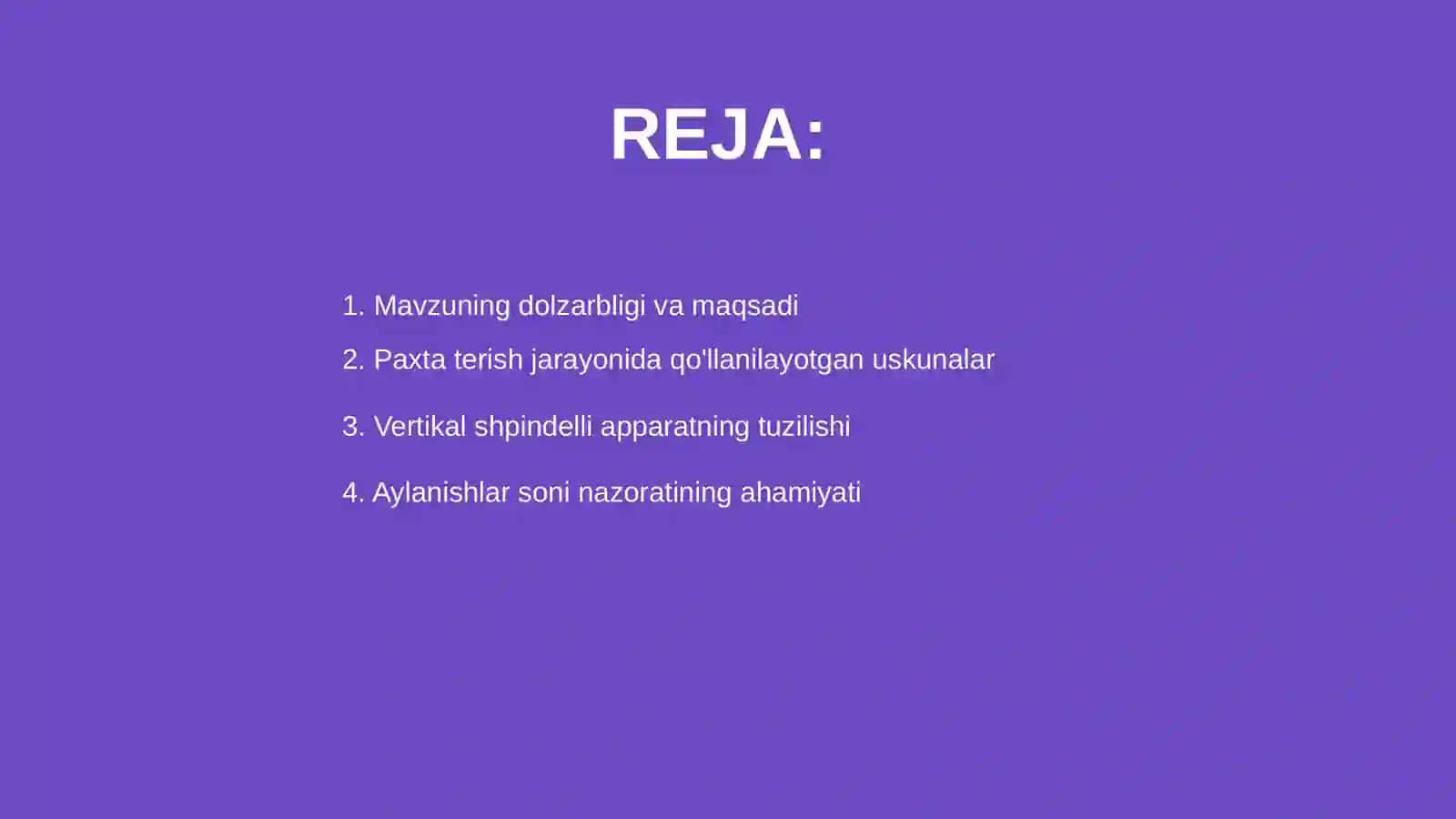 REJA:

1. Mavzuning dolzarbligi va maqsadi

2. Paxta terish jarayonida qo'llanilayotgan uskunalar

3. Vertikal shpindelli apparatning tuzilishi

4. Aylanishlar soni nazoratining ahamiyati